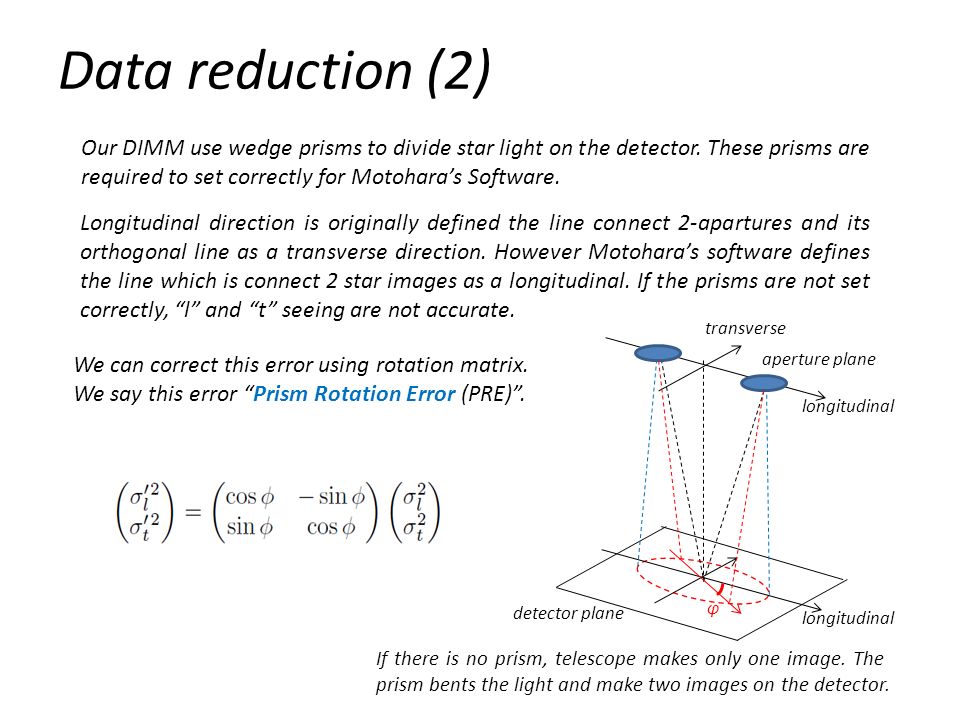 Data reduction (2)

Our DIMM use wedge prisms to divide star light on the detector. These prisms are required to set correctly for Motohara's Software.

Longitudinal direction is originally defined the line connect 2-apartures and its orthogonal line as a transverse direction. However Motohara's software defines the line which is connect 2 star images as a longitudinal. If the prisms are not set correctly, "l" and "t" seeing are not accurate.

We can correct this error using rotation matrix.
We say this error "Prism Rotation Error (PRE)".

$\begin{pmatrix} \sigma_l'^2 \\ \sigma_t'^2 \end{pmatrix} = \begin{pmatrix} \cos\phi & -\sin\phi \\ \sin\phi & \cos\phi \end{pmatrix} \begin{pmatrix} \sigma_l^2 \\ \sigma_t^2 \end{pmatrix}$

transverse

aperture plane

longitudinal

detector plane

$\varphi$

longitudinal

If there is no prism, telescope makes only one image. The prism bents the light and make two images on the detector.